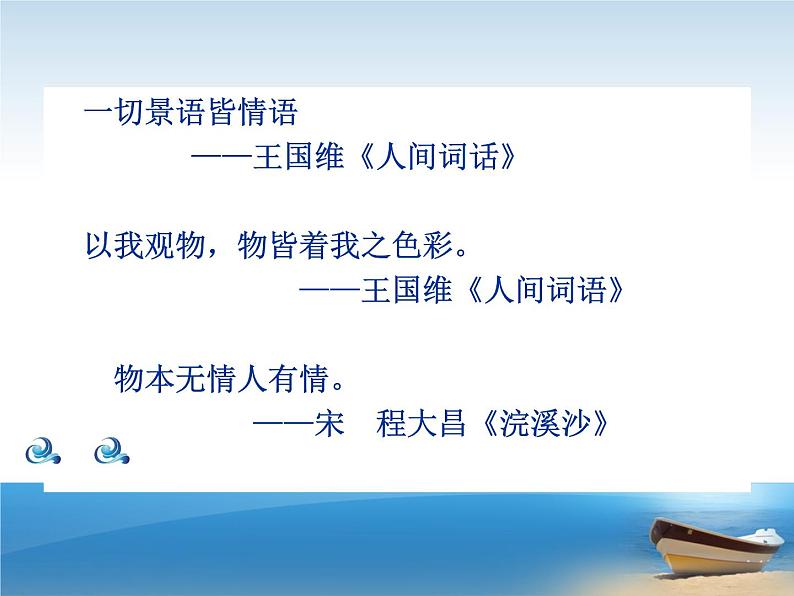 一切景语皆情语
——王国维《人间词话》

以我观物，物皆着我之色彩。
——王国维《人间词语》

物本无情人有情。
——宋　程大昌《浣溪沙》